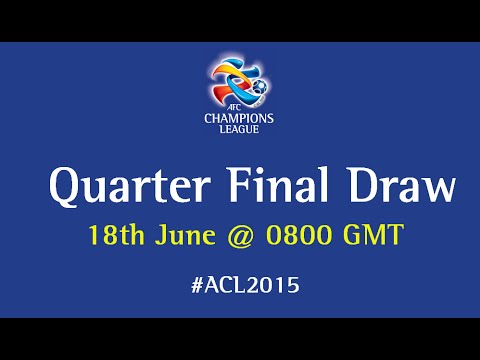 AFC
CHAMPIONS
LEAGUE

Quarter Final Draw

18th June @ 0800 GMT

#ACL2015